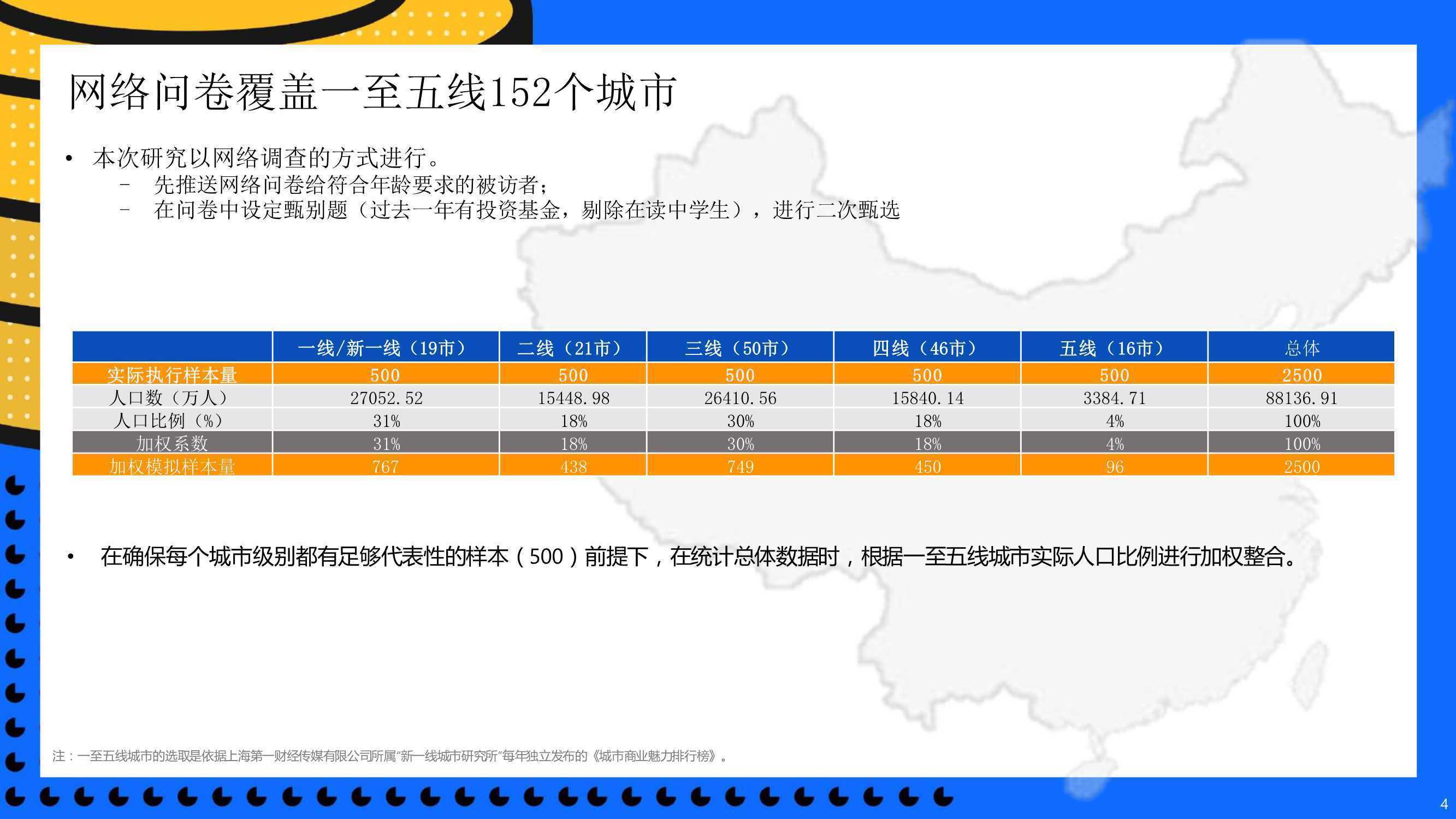 网络问卷覆盖一至五线152个城市

• 本次研究以网络调查的方式进行。
– 先推送网络问卷给符合年龄要求的被访者;
– 在问卷中设定甄别题（过去一年有投资基金，剔除在读中学生），进行二次甄选

| | 一线/新一线（19市） | 二线（21市） | 三线（50市） | 四线（46市） | 五线（16市） | 总体 |
|---|---|---|---|---|---|---|
| 实际执行样本量 | 500 | 500 | 500 | 500 | 500 | 2500 |
| 人口数（万人） | 27052.52 | 15448.98 | 26410.56 | 15840.14 | 3384.71 | 88136.91 |
| 人口比例（%） | 31% | 18% | 30% | 18% | 4% | 100% |
| 加权系数 | 31% | 18% | 30% | 18% | 4% | 100% |
| 加权模拟样本量 | 767 | 438 | 749 | 450 | 96 | 2500 |

• 在确保每个城市级别都有足够代表性的样本（500）前提下，在统计总体数据时，根据一至五线城市实际人口比例进行加权整合。

注：一至五线城市的选取是依据上海第一财经传媒有限公司所属"新一线城市研究所"每年独立发布的《城市商业魅力排行榜》。

4